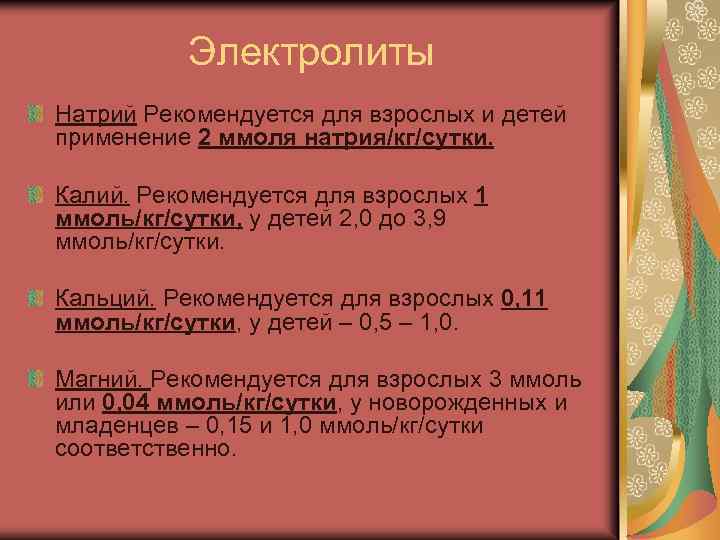 Электролиты

Натрий Рекомендуется для взрослых и детей применение 2 ммоля натрия/кг/сутки.

Калий. Рекомендуется для взрослых 1 ммоль/кг/сутки, у детей 2,0 до 3,9 ммоль/кг/сутки.

Кальций. Рекомендуется для взрослых 0,11 ммоль/кг/сутки, у детей – 0,5 – 1,0.

Магний. Рекомендуется для взрослых 3 ммоль или 0,04 ммоль/кг/сутки, у новорожденных и младенцев – 0,15 и 1,0 ммоль/кг/сутки соответственно.